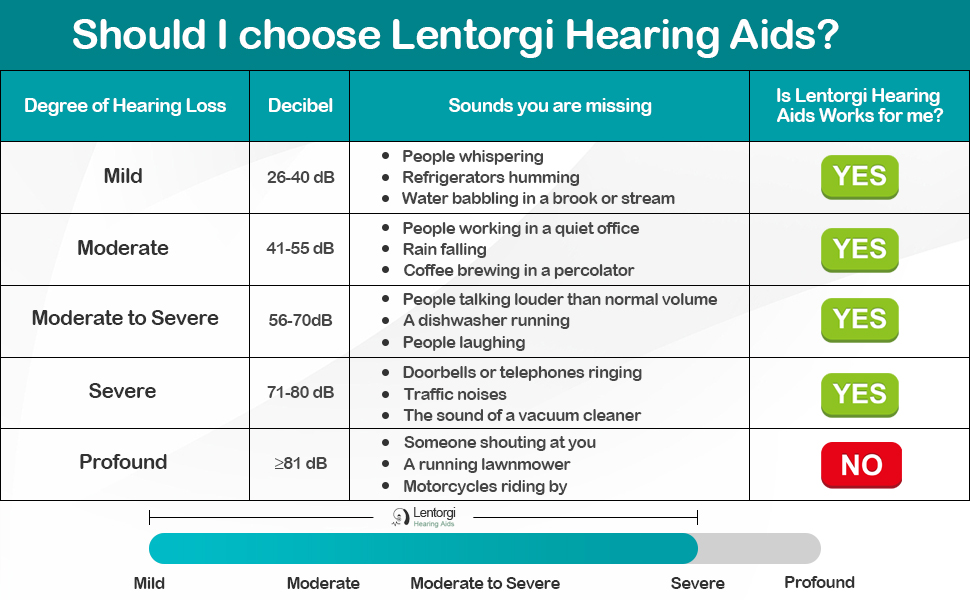 Should I choose Lentorgi Hearing Aids?

| Degree of Hearing Loss | Decibel | Sounds you are missing | Is Lentorgi Hearing Aids Works for me? |
|---|---|---|---|
| Mild | 26-40 dB | • People whispering • Refrigerators humming • Water babbling in a brook or stream | YES |
| Moderate | 41-55 dB | • People working in a quiet office • Rain falling • Coffee brewing in a percolator | YES |
| Moderate to Severe | 56-70dB | • People talking louder than normal volume • A dishwasher running • People laughing | YES |
| Severe | 71-80 dB | • Doorbells or telephones ringing • Traffic noises • The sound of a vacuum cleaner | YES |
| Profound | ≥81 dB | • Someone shouting at you • A running lawnmower • Motorcycles riding by | NO |

Lentorgi Hearing Aids

Mild Moderate Moderate to Severe Severe Profound